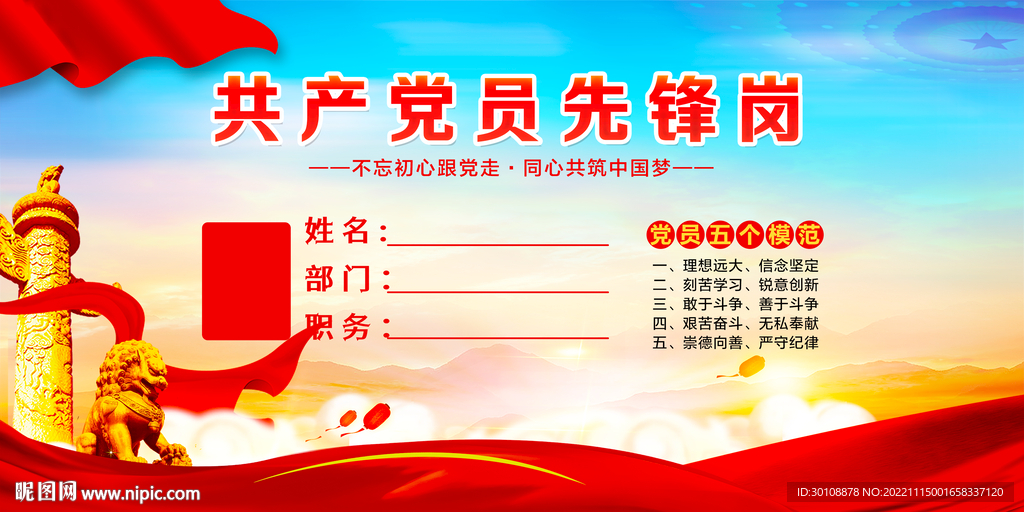 共产党员先锋岗

——不忘初心跟党走·同心共筑中国梦——

姓名：

部门：

职务：

党员五个模范

一、理想远大、信念坚定
二、刻苦学习、锐意创新
三、敢于斗争、善于斗争
四、艰苦奋斗、无私奉献
五、崇德向善、严守纪律

昵图网 www.nipic.com

ID:30108878 NO:20221115001658337120